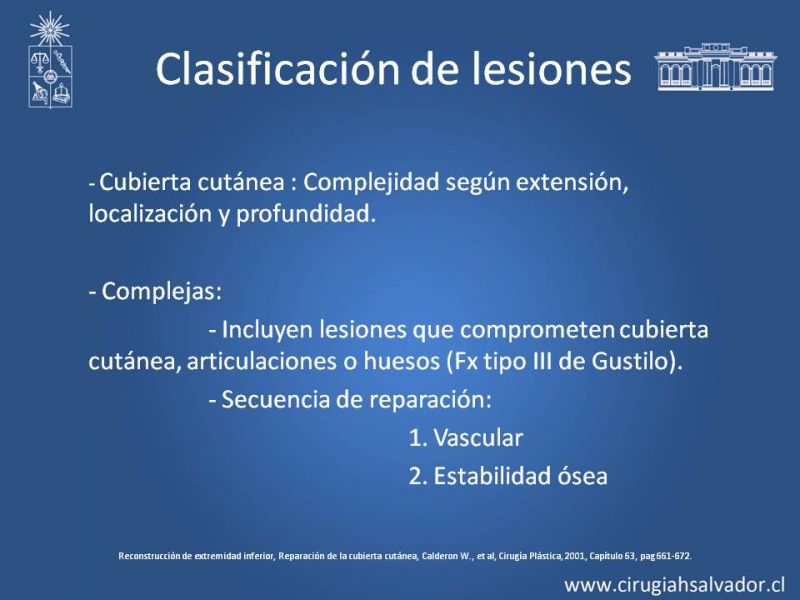 Clasificación de lesiones

- Cubierta cutánea : Complejidad según extensión, localización y profundidad.

- Complejas:

- Incluyen lesiones que comprometen cubierta cutánea, articulaciones o huesos (Fx tipo III de Gustilo).

- Secuencia de reparación:

1. Vascular

2. Estabilidad ósea

Reconstrucción de extremidad inferior, Reparación de la cubierta cutánea, Calderon W., et al, Cirugía Plástica, 2001, Capítulo 63, pag 661-672.

www.cirugiahsalvador.cl